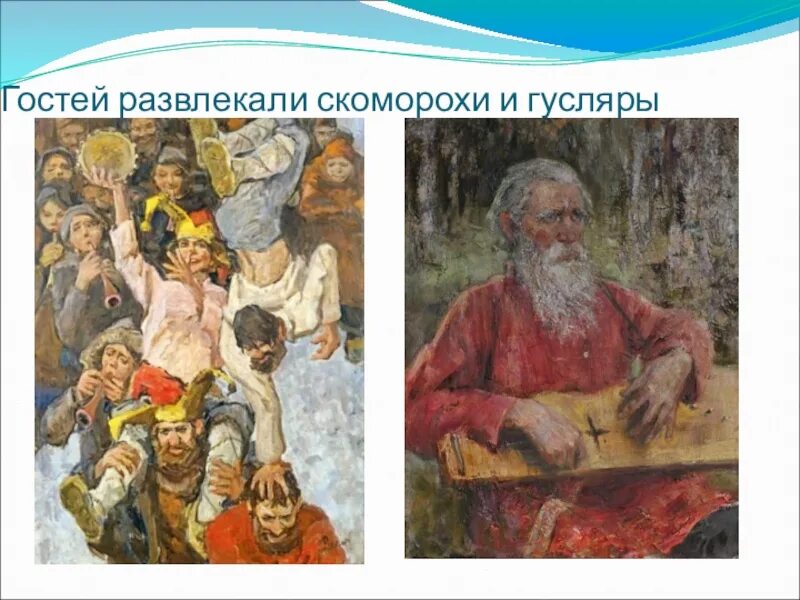 Гостей развлекали скоморохи и гусляры